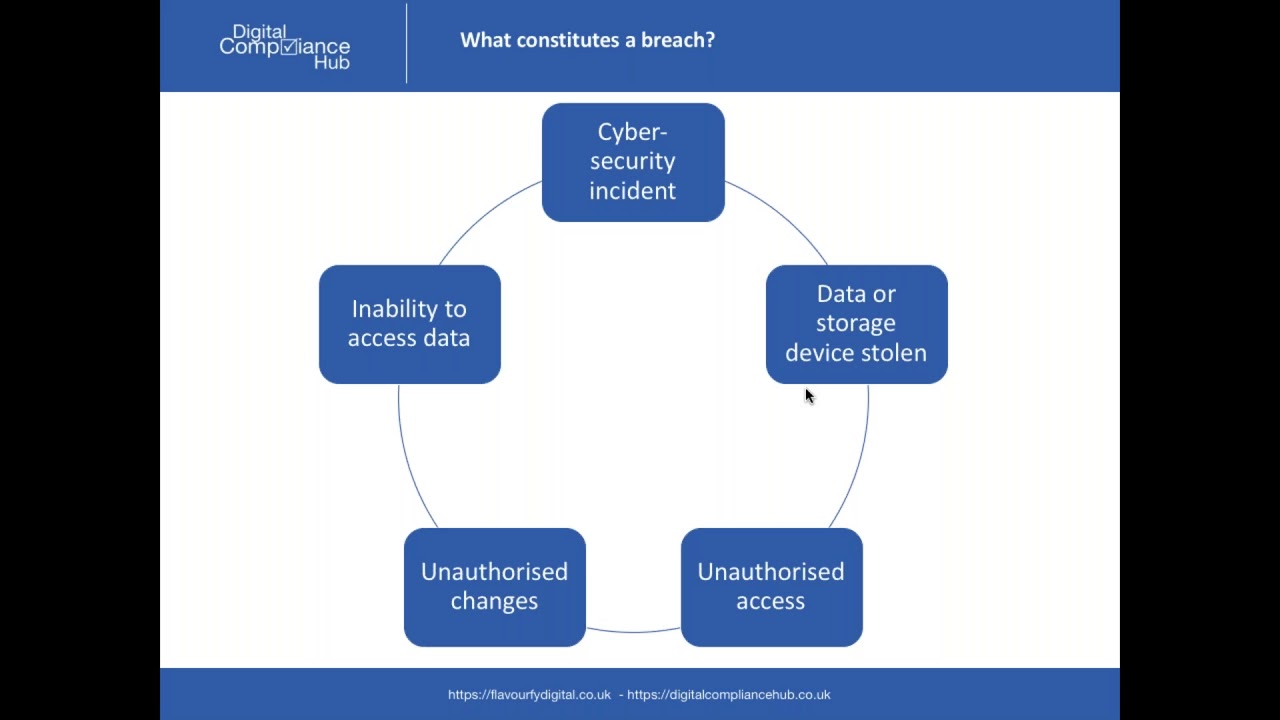 Digital Compliance Hub

What constitutes a breach?

Cyber-security incident

Data or storage device stolen

Unauthorised access

Unauthorised changes

Inability to access data

https://flavourfydigital.co.uk - https://digitalcompliancehub.co.uk